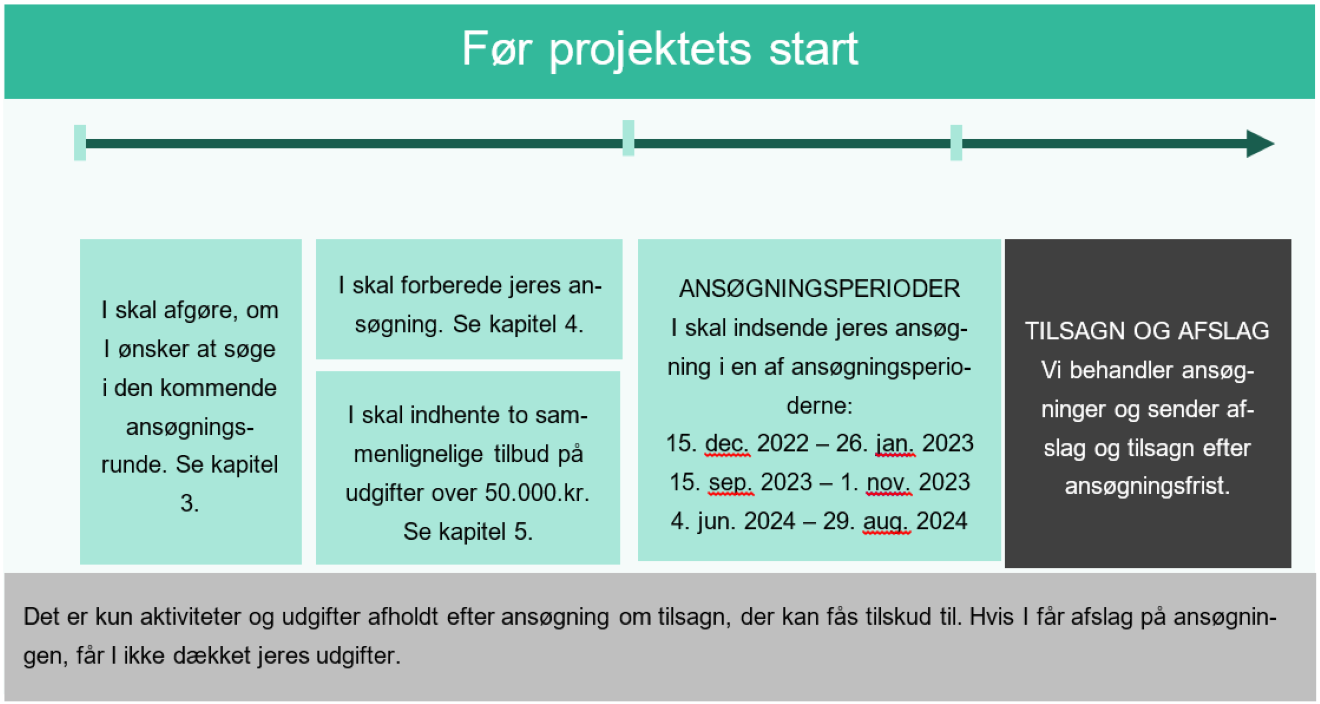 Før projektets start

I skal afgøre, om I ønsker at søge i den kommende ansøgningsrunde. Se kapitel 3.

I skal forberede jeres ansøgning. Se kapitel 4.

I skal indhente to sammenlignelige tilbud på udgifter over 50.000.kr. Se kapitel 5.

ANSØGNINGSPERIODER
I skal indsende jeres ansøgning i en af ansøgningsperioderne:
15. dec. 2022 – 26. jan. 2023
15. sep. 2023 – 1. nov. 2023
4. jun. 2024 – 29. aug. 2024

TILSAGN OG AFSLAG
Vi behandler ansøgninger og sender afslag og tilsagn efter ansøgningsfrist.

Det er kun aktiviteter og udgifter afholdt efter ansøgning om tilsagn, der kan fås tilskud til. Hvis I får afslag på ansøgningen, får I ikke dækket jeres udgifter.